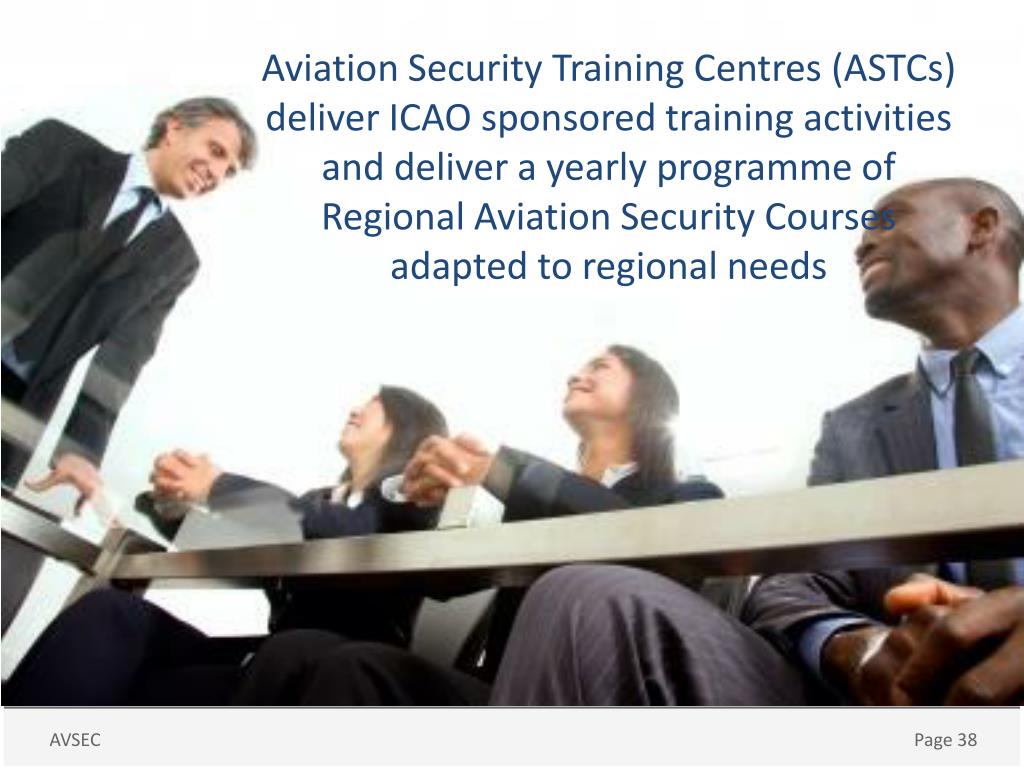 Aviation Security Training Centres (ASTCs) deliver ICAO sponsored training activities and deliver a yearly programme of Regional Aviation Security Courses adapted to regional needs

AVSEC

Page 38